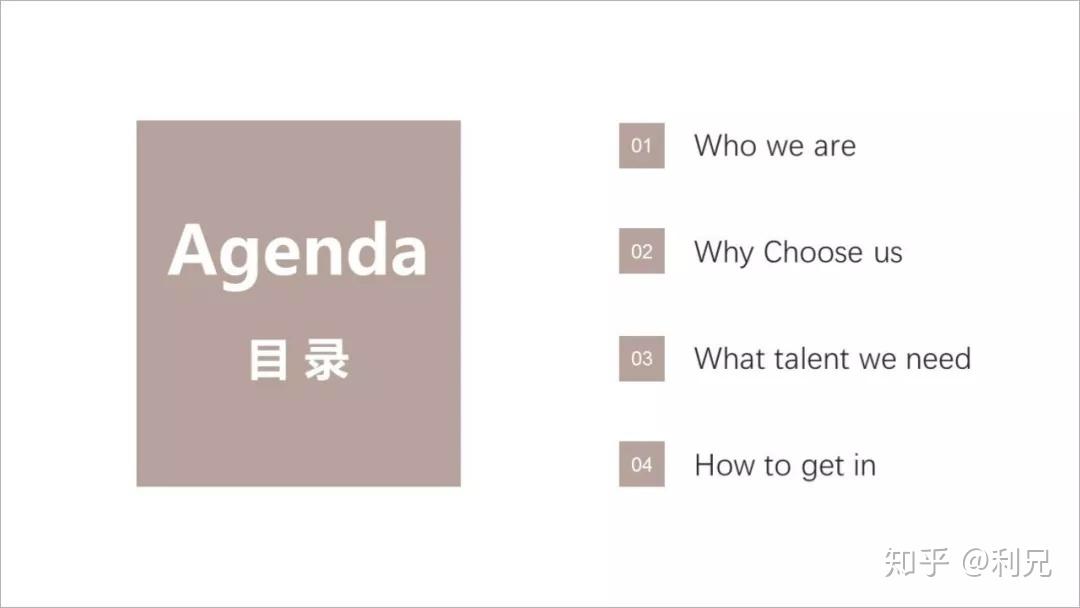 Agenda
目录

01 Who we are

02 Why Choose us

03 What talent we need

04 How to get in

知乎 @利兄